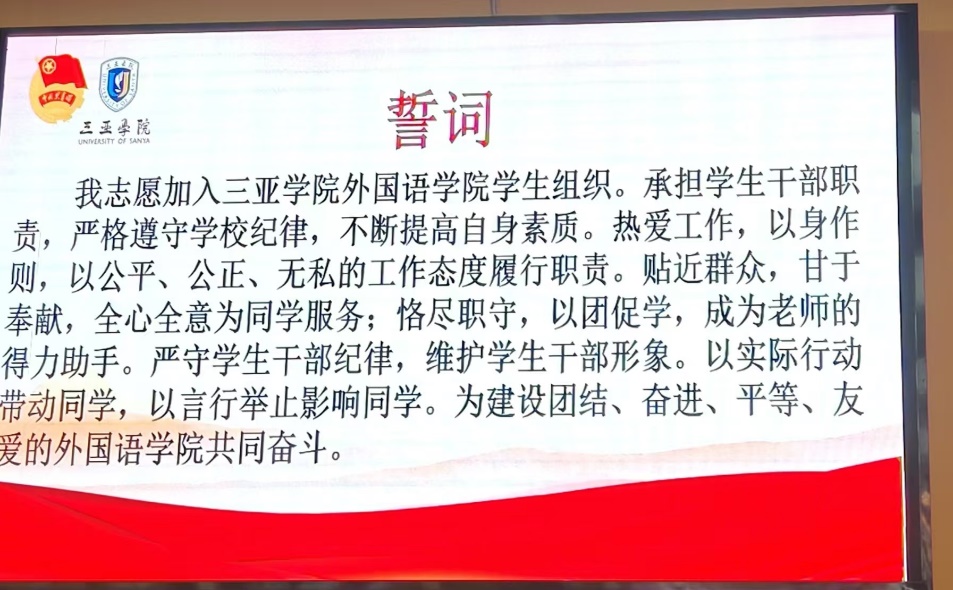 三亚学院
UNIVERSITY OF SANYA

誓词

我志愿加入三亚学院外国语学院学生组织。承担学生干部职责，严格遵守学校纪律，不断提高自身素质。热爱工作，以身作则，以公平、公正、无私的工作态度履行职责。贴近群众，甘于奉献，全心全意为同学服务；恪尽职守，以团促学，成为老师的得力助手。严守学生干部纪律，维护学生干部形象。以实际行动带动同学，以言行举止影响同学。为建设团结、奋进、平等、友爱的外国语学院共同奋斗。